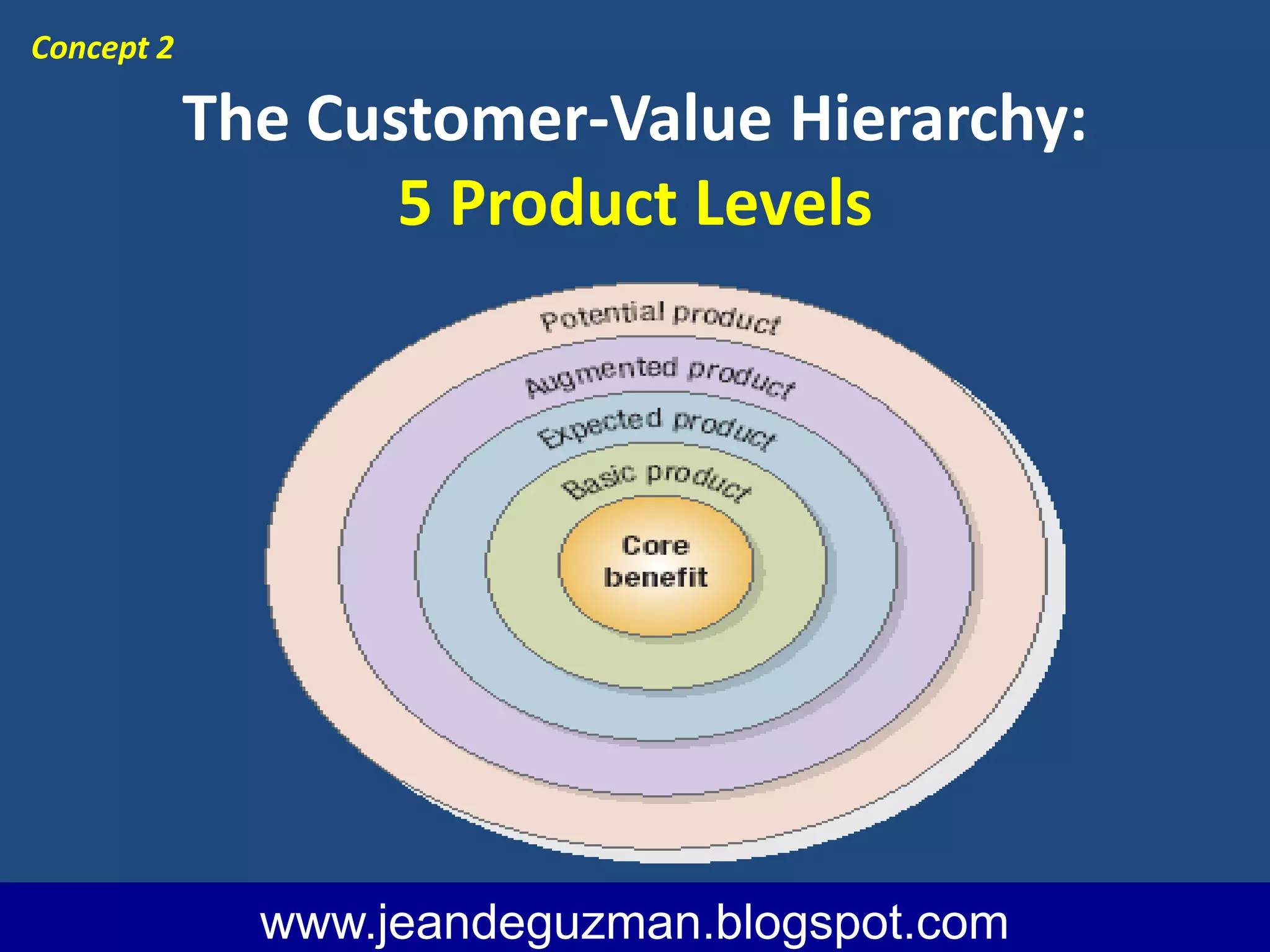 Concept 2

The Customer-Value Hierarchy:
5 Product Levels

Potential product
Augmented product
Expected product
Basic product
Core benefit

www.jeandeguzman.blogspot.com